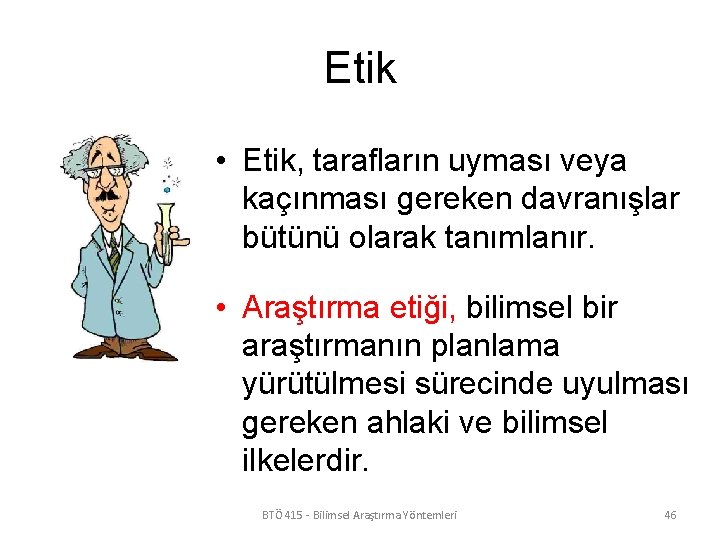 Etik

• Etik, tarafların uyması veya kaçınması gereken davranışlar bütünü olarak tanımlanır.

• Araştırma etiği, bilimsel bir araştırmanın planlama yürütülmesi sürecinde uyulması gereken ahlaki ve bilimsel ilkelerdir.

BTÖ 415 - Bilimsel Araştırma Yöntemleri

46